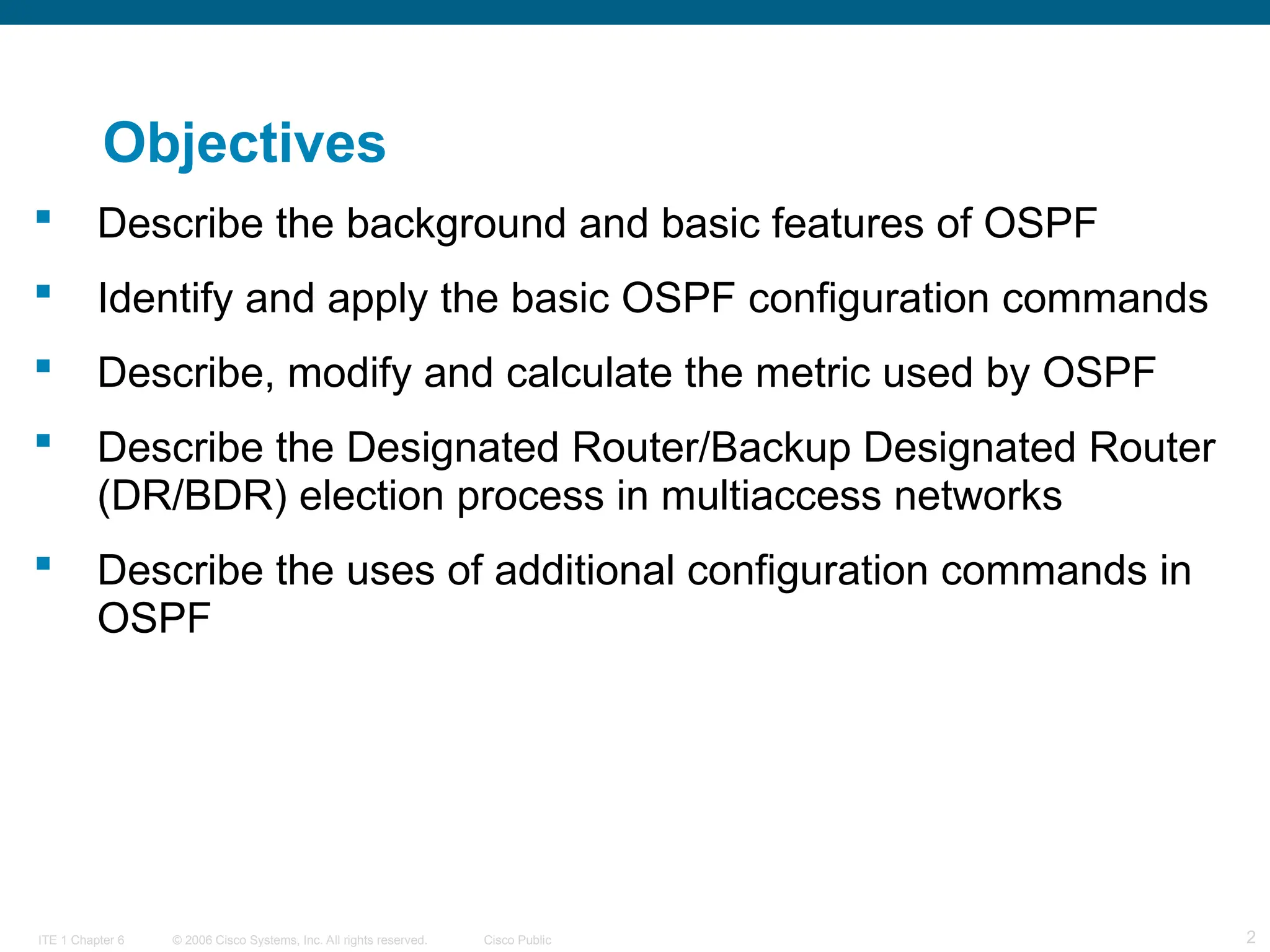 Objectives

▪ Describe the background and basic features of OSPF

▪ Identify and apply the basic OSPF configuration commands

▪ Describe, modify and calculate the metric used by OSPF

▪ Describe the Designated Router/Backup Designated Router (DR/BDR) election process in multiaccess networks

▪ Describe the uses of additional configuration commands in OSPF

ITE 1 Chapter 6 © 2006 Cisco Systems, Inc. All rights reserved. Cisco Public 2